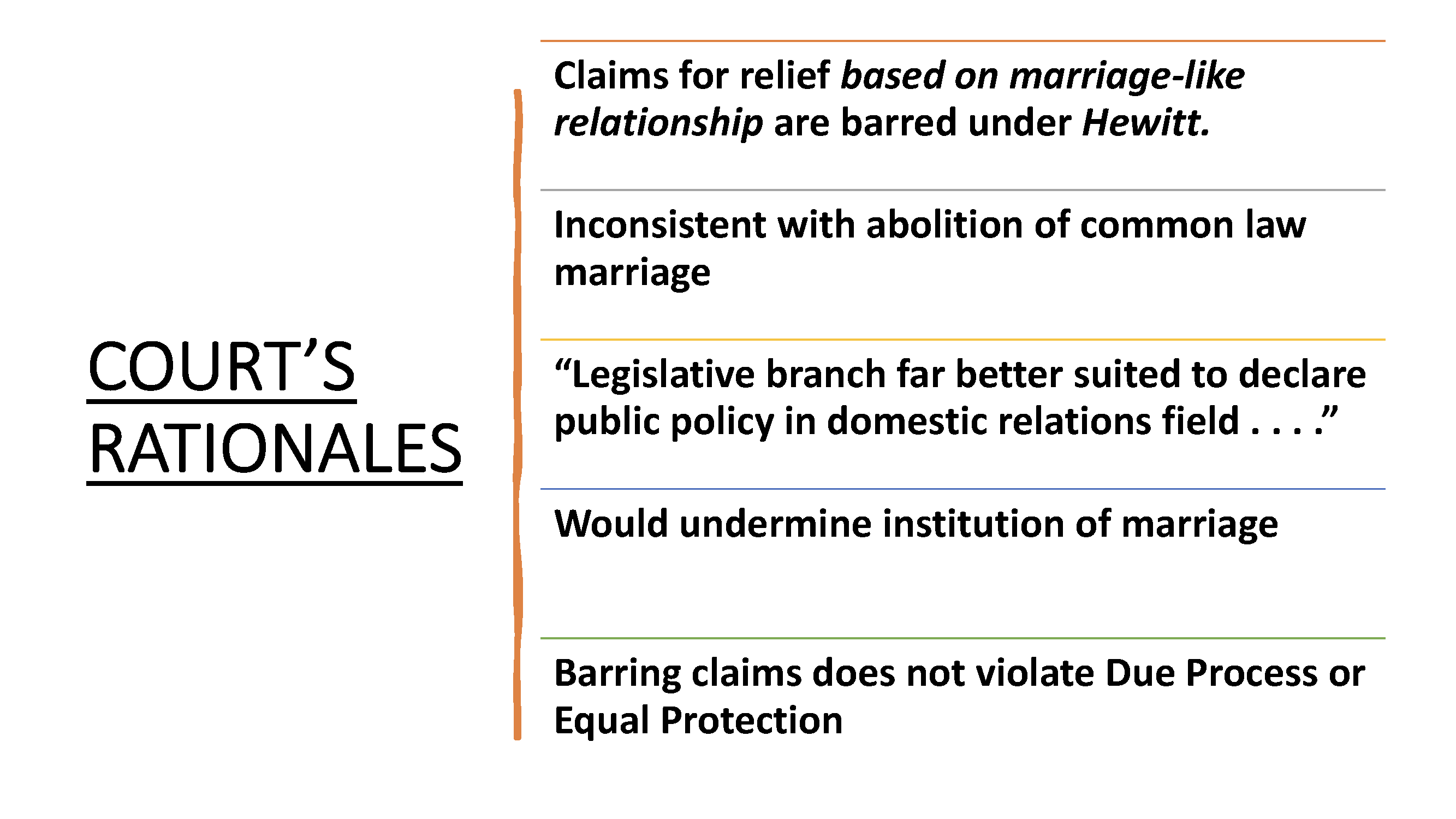 COURT'S RATIONALES

Claims for relief based on marriage-like relationship are barred under Hewitt.

Inconsistent with abolition of common law marriage

"Legislative branch far better suited to declare public policy in domestic relations field . . . ."

Would undermine institution of marriage

Barring claims does not violate Due Process or Equal Protection